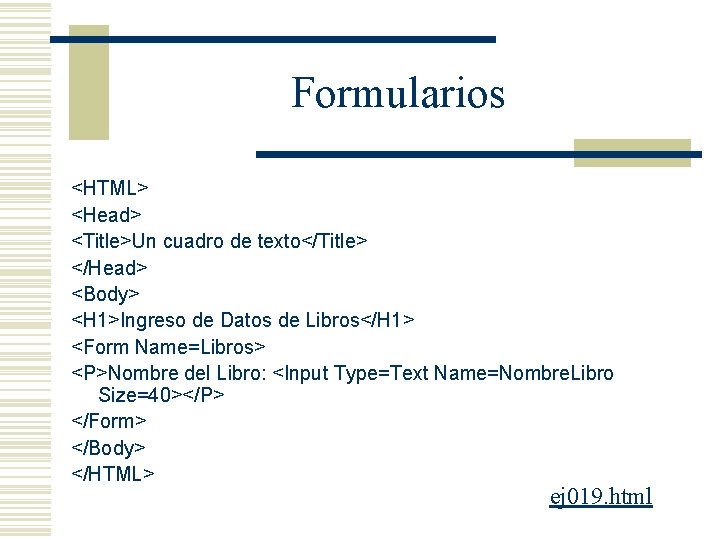 Formularios

<HTML>
<Head>
<Title>Un cuadro de texto</Title>
</Head>
<Body>
<H1>Ingreso de Datos de Libros</H1>
<Form Name=Libros>
<P>Nombre del Libro: <Input Type=Text Name=NombreLibro Size=40></P>
</Form>
</Body>
</HTML>

ej019.html